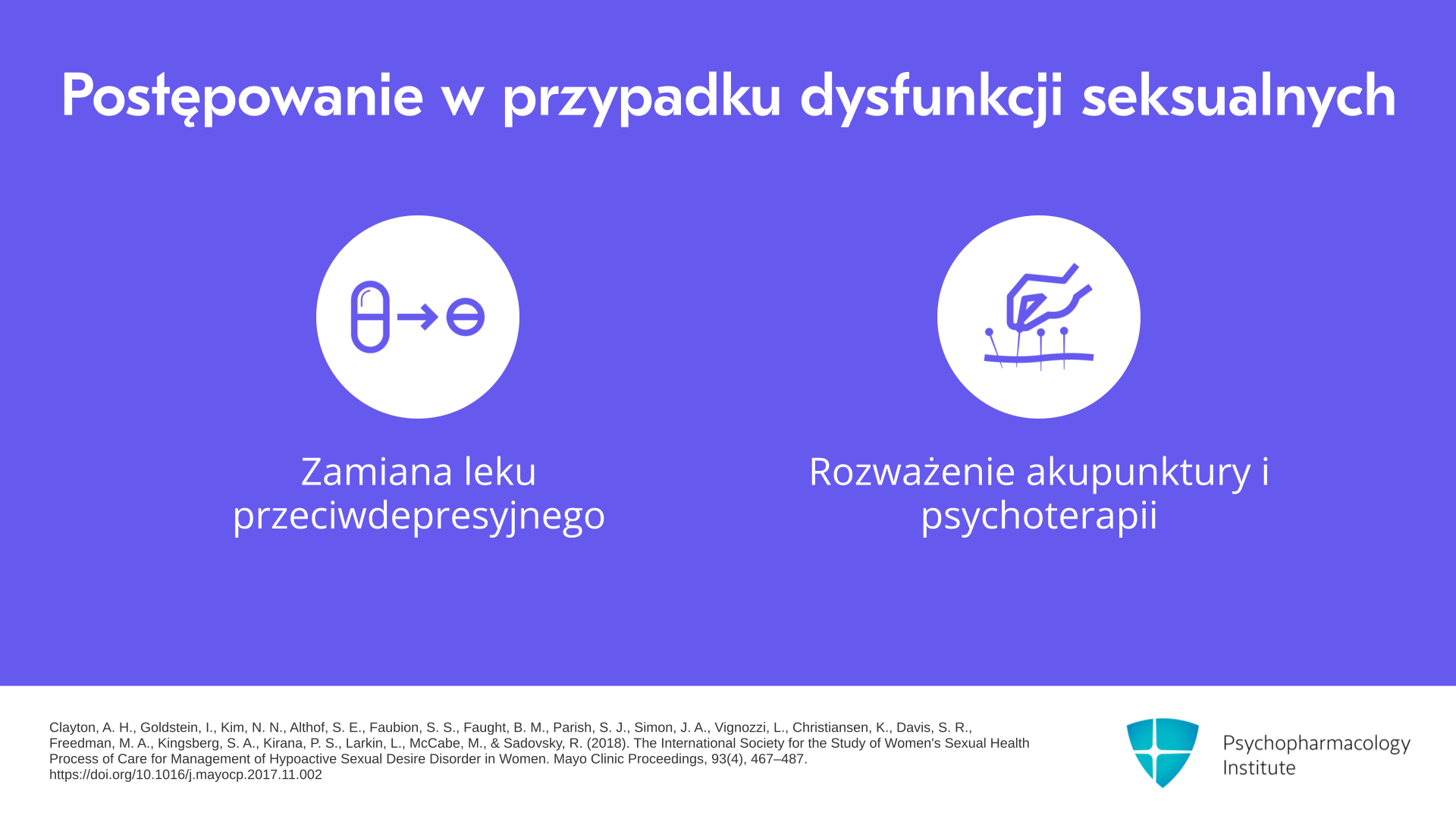 Postępowanie w przypadku dysfunkcji seksualnych

Zamiana leku przeciwdepresyjnego

Rozważenie akupunktury i psychoterapii

Clayton, A. H., Goldstein, I., Kim, N. N., Althof, S. E., Faubion, S. S., Faught, B. M., Parish, S. J., Simon, J. A., Vignozzi, L., Christiansen, K., Davis, S. R., Freedman, M. A., Kingsberg, S. A., Kirana, P. S., Larkin, L., McCabe, M., & Sadovsky, R. (2018). The International Society for the Study of Women's Sexual Health Process of Care for Management of Hypoactive Sexual Desire Disorder in Women. Mayo Clinic Proceedings, 93(4), 467–487. https://doi.org/10.1016/j.mayocp.2017.11.002

Psychopharmacology Institute